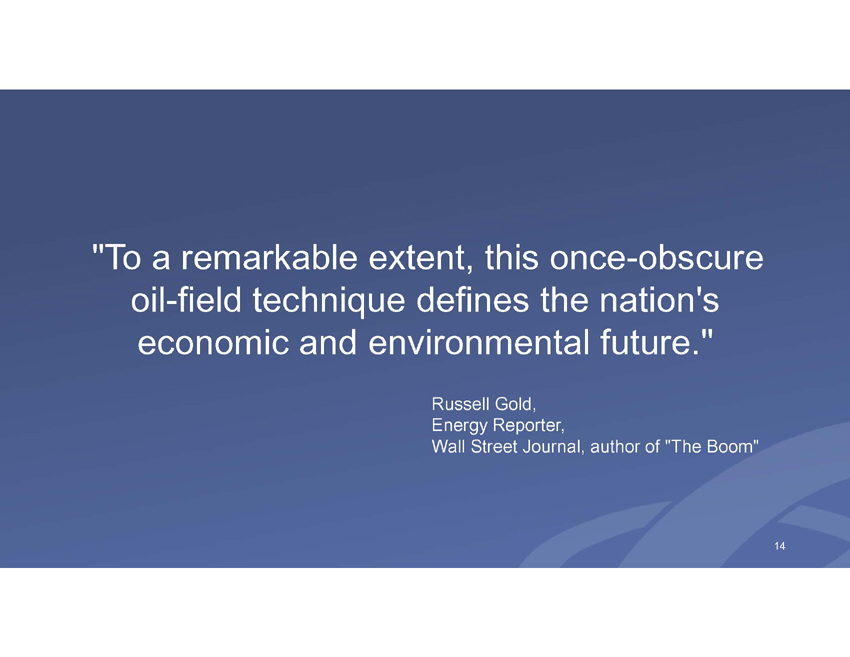 "To a remarkable extent, this once-obscure oil-field technique defines the nation's economic and environmental future."

Russell Gold,
Energy Reporter,
Wall Street Journal, author of "The Boom"

14